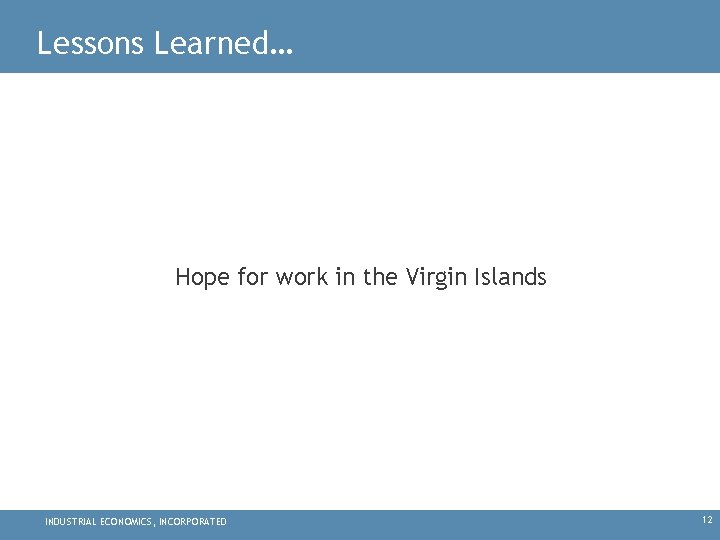 Lessons Learned…

Hope for work in the Virgin Islands

INDUSTRIAL ECONOMICS, INCORPORATED

12